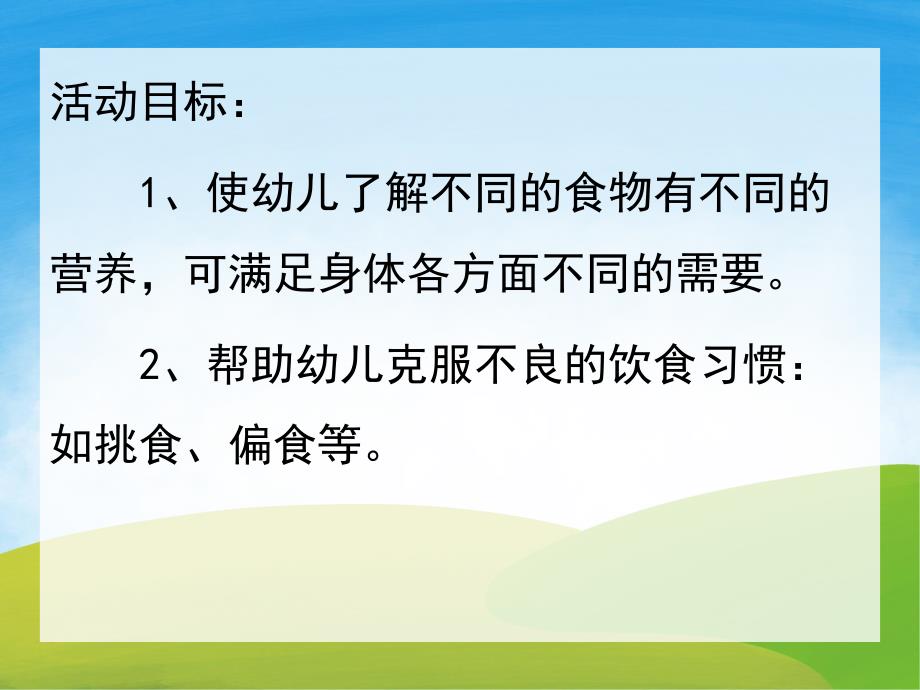 活动目标：

1、使幼儿了解不同的食物有不同的营养，可满足身体各方面不同的需要。

2、帮助幼儿克服不良的饮食习惯：如挑食、偏食等。